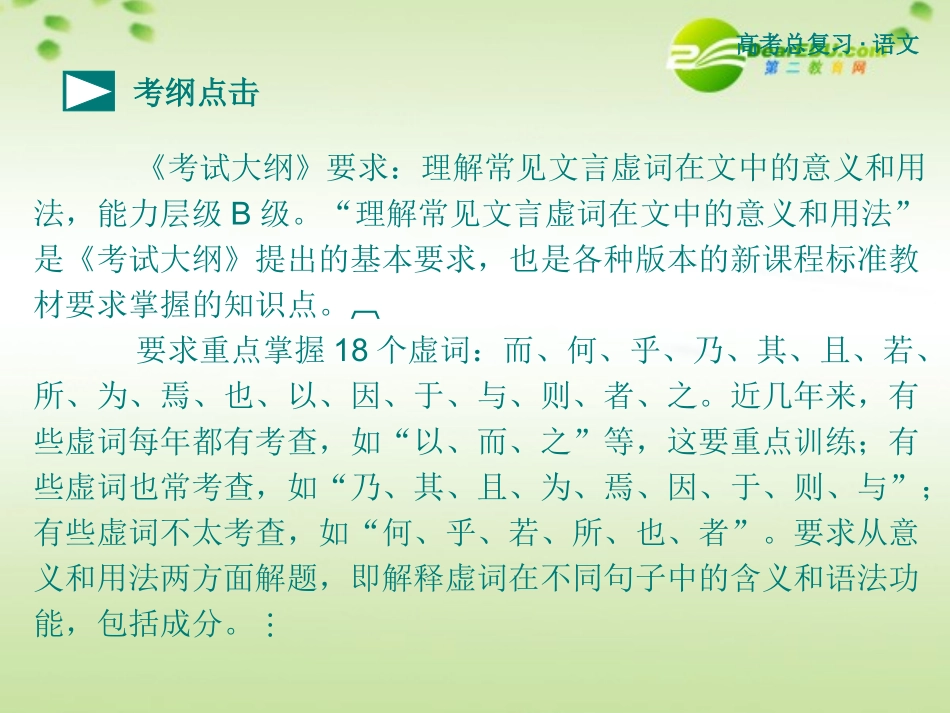 高考总复习·语文

第二教育网

考纲点击

《考试大纲》要求：理解常见文言虚词在文中的意义和用法，能力层级 B 级。“理解常见文言虚词在文中的意义和用法”是《考试大纲》提出的基本要求，也是各种版本的新课程标准教材要求掌握的知识点。

要求重点掌握 18 个虚词：而、何、乎、乃、其、且、若、所、为、焉、也、以、因、于、与、则、者、之。近几年来，有些虚词每年都有考查，如“以、而、之”等，这要重点训练；有些虚词也常考查，如“乃、其、且、为、焉、因、于、则、与”；有些虚词不太考查，如“何、乎、若、所、也、者”。要求从意义和用法两方面解题，即解释虚词在不同句子中的含义和语法功能，包括成分。